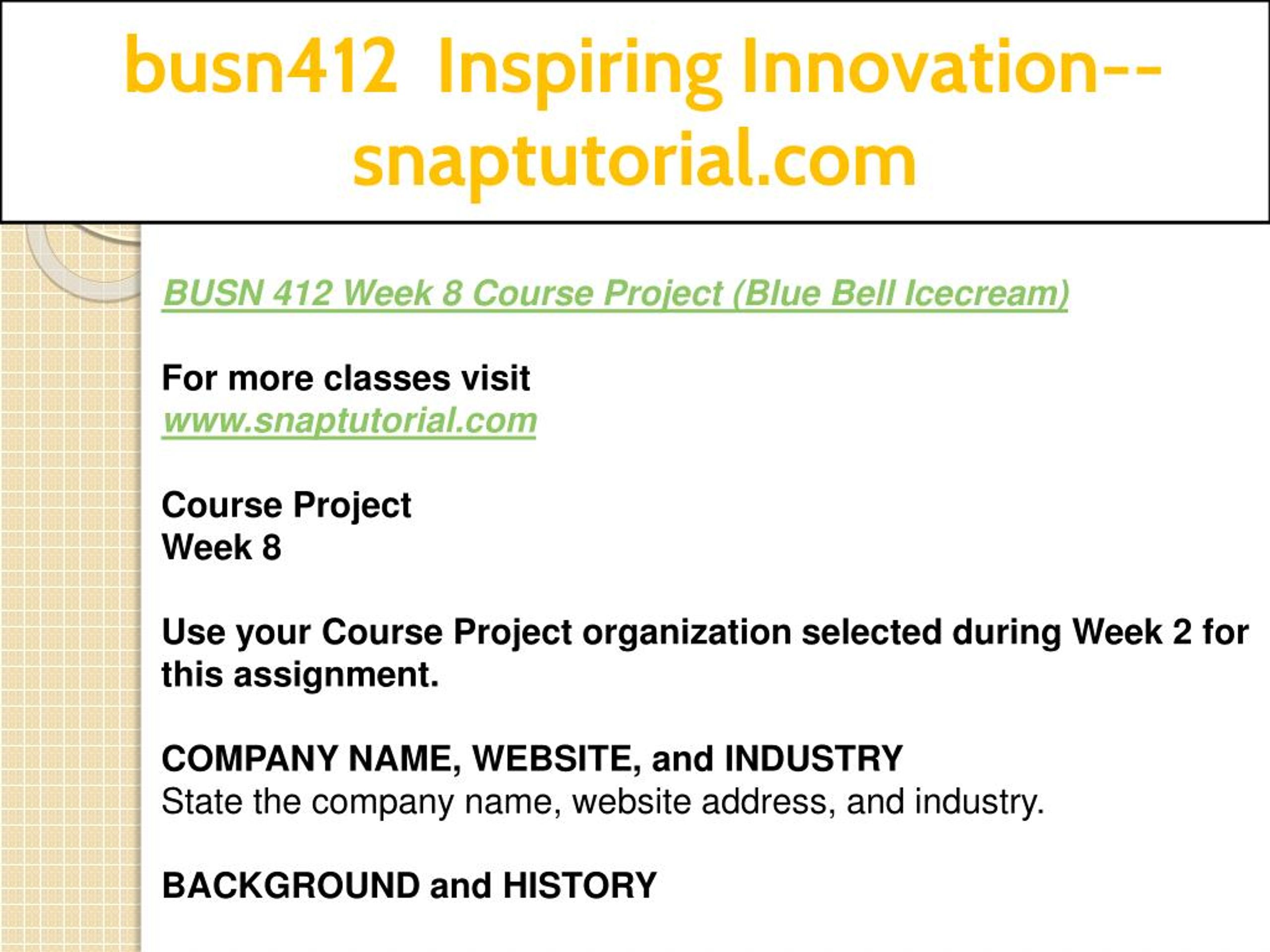 busn412 Inspiring Innovation--snaptutorial.com

BUSN 412 Week 8 Course Project (Blue Bell Icecream)

For more classes visit
www.snaptutorial.com

Course Project
Week 8

Use your Course Project organization selected during Week 2 for this assignment.

COMPANY NAME, WEBSITE, and INDUSTRY
State the company name, website address, and industry.

BACKGROUND and HISTORY